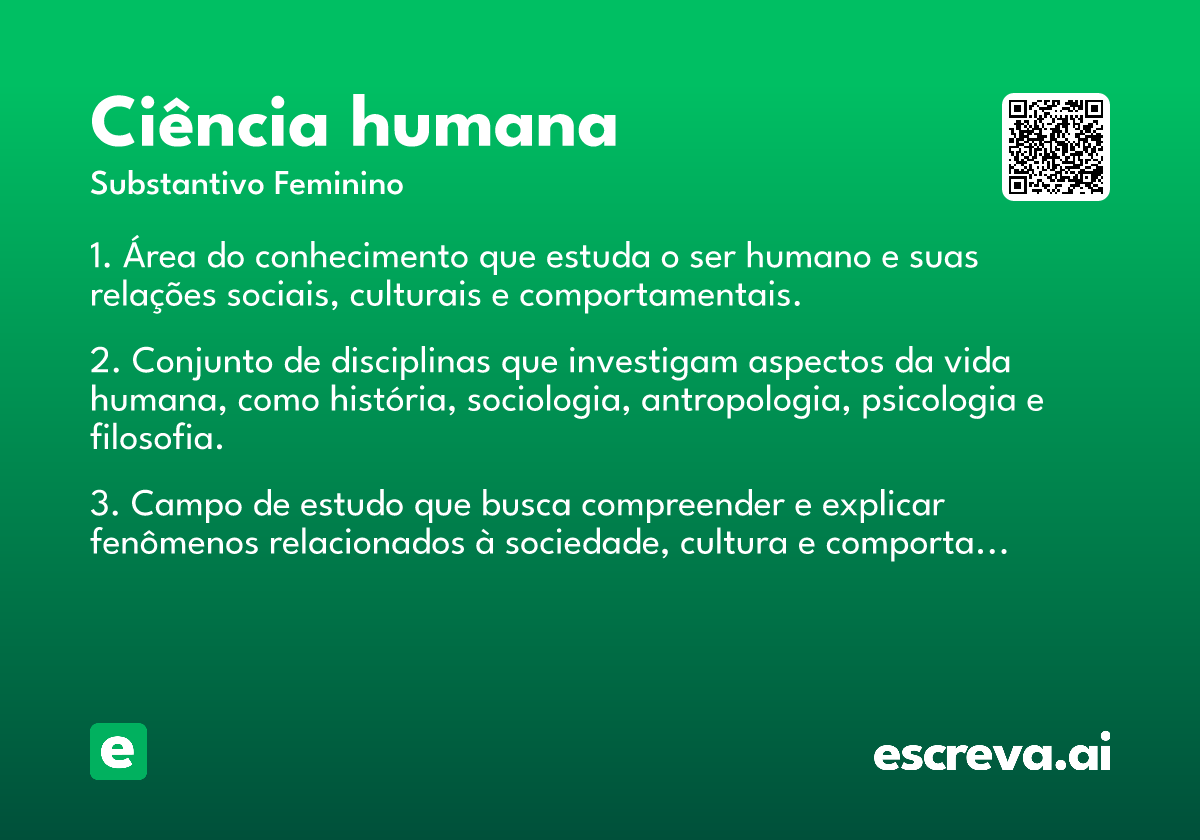 Ciência humana
Substantivo Feminino

1. Área do conhecimento que estuda o ser humano e suas relações sociais, culturais e comportamentais.

2. Conjunto de disciplinas que investigam aspectos da vida humana, como história, sociologia, antropologia, psicologia e filosofia.

3. Campo de estudo que busca compreender e explicar fenômenos relacionados à sociedade, cultura e comporta…

e

escreva.ai